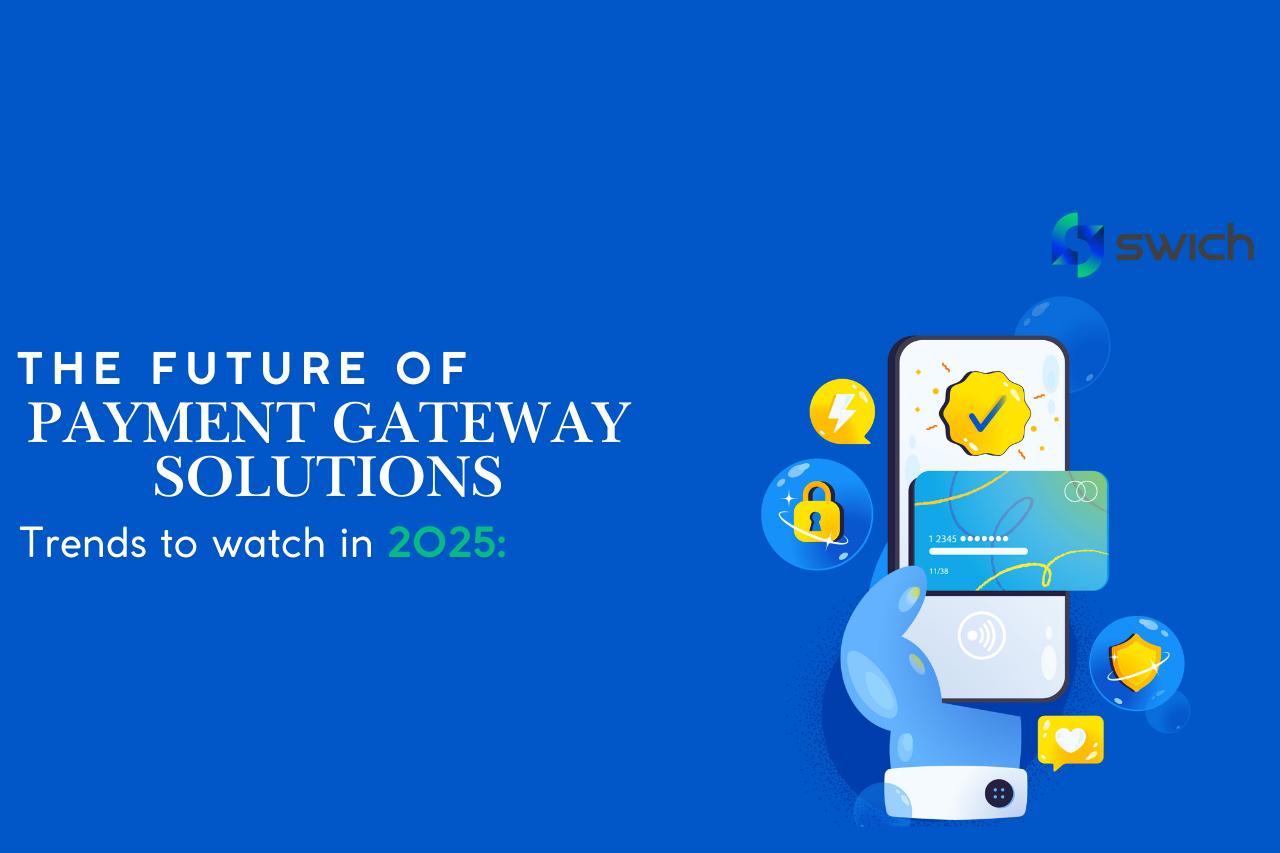 swich

THE FUTURE OF
PAYMENT GATEWAY SOLUTIONS
Trends to watch in 2025:

1 2345 ●●●●●●●
11/38